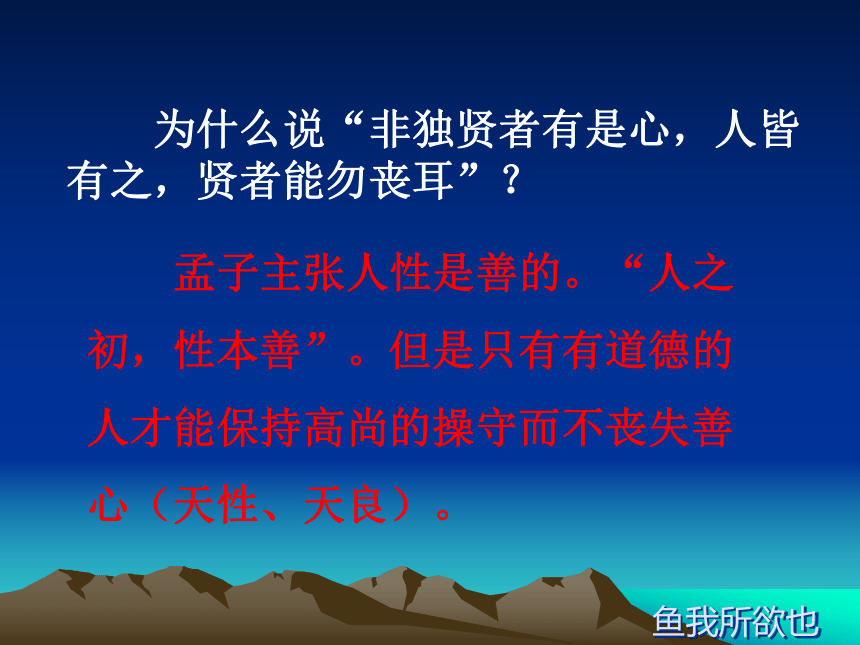 为什么说“非独贤者有是心，人皆有之，贤者能勿丧耳”？

孟子主张人性是善的。“人之初，性本善”。但是只有有道德的人才能保持高尚的操守而不丧失善心（天性、天良）。

鱼我所欲也